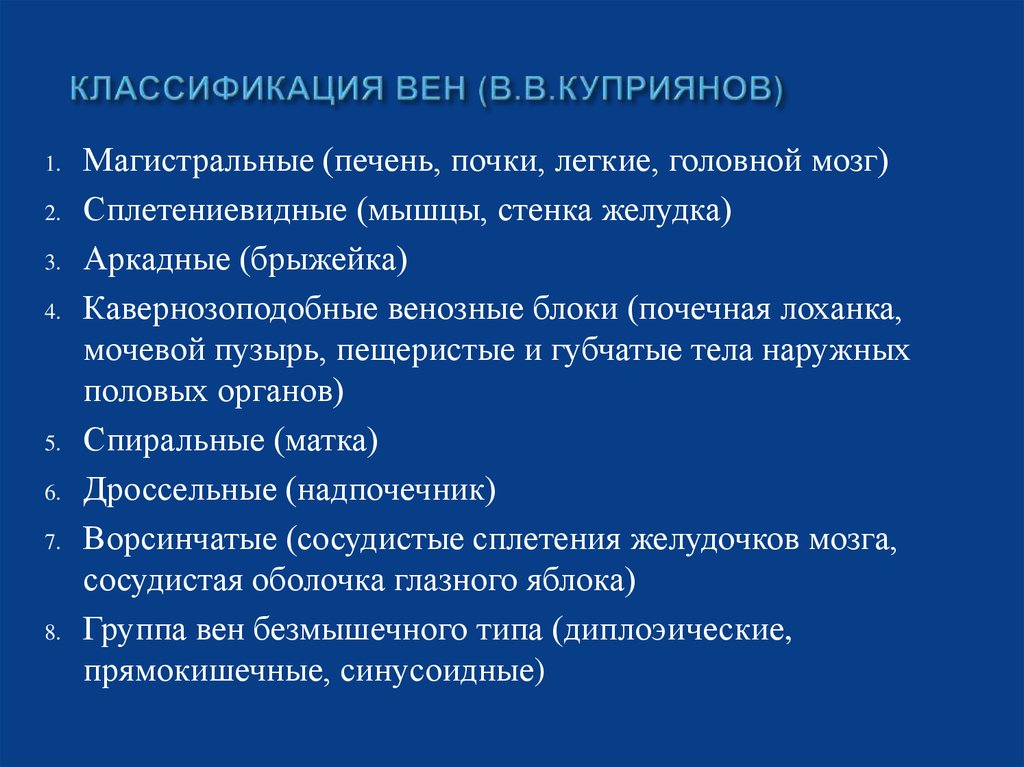 КЛАССИФИКАЦИЯ ВЕН (В.В.КУПРИЯНОВ)

1. Магистральные (печень, почки, легкие, головной мозг)
2. Сплетениевидные (мышцы, стенка желудка)
3. Аркадные (брыжейка)
4. Кавернозоподобные венозные блоки (почечная лоханка, мочевой пузырь, пещеристые и губчатые тела наружных половых органов)
5. Спиральные (матка)
6. Дроссельные (надпочечник)
7. Ворсинчатые (сосудистые сплетения желудочков мозга, сосудистая оболочка глазного яблока)
8. Группа вен безмышечного типа (диплоэические, прямокишечные, синусоидные)